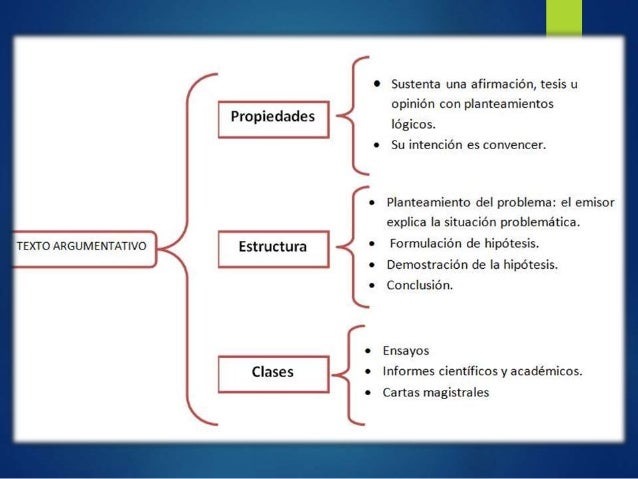 TEXTO ARGUMENTATIVO

Propiedades

- Sustenta una afirmación, tesis u opinión con planteamientos lógicos.
- Su intención es convencer.

Estructura

- Planteamiento del problema: el emisor explica la situación problemática.
- Formulación de hipótesis.
- Demostración de la hipótesis.
- Conclusión.

Clases

- Ensayos
- Informes científicos y académicos.
- Cartas magistrales